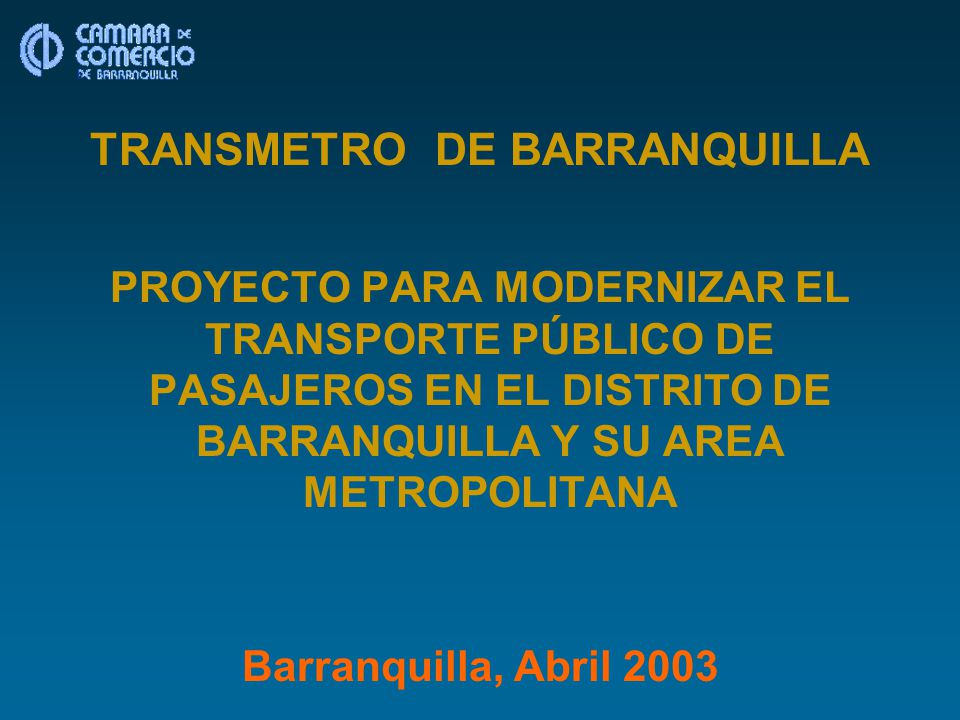 CAMARA DE COMERCIO DE BARRANQUILLA

TRANSMETRO DE BARRANQUILLA

PROYECTO PARA MODERNIZAR EL TRANSPORTE PÚBLICO DE PASAJEROS EN EL DISTRITO DE BARRANQUILLA Y SU AREA METROPOLITANA

Barranquilla, Abril 2003